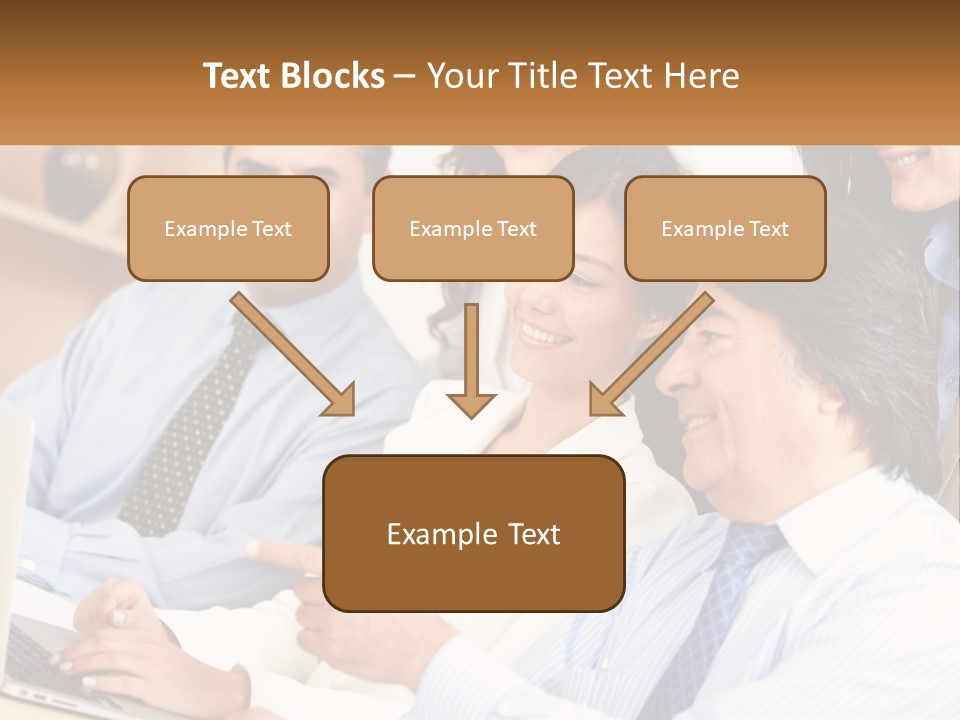 Text Blocks – Your Title Text Here

Example Text

Example Text

Example Text

Example Text